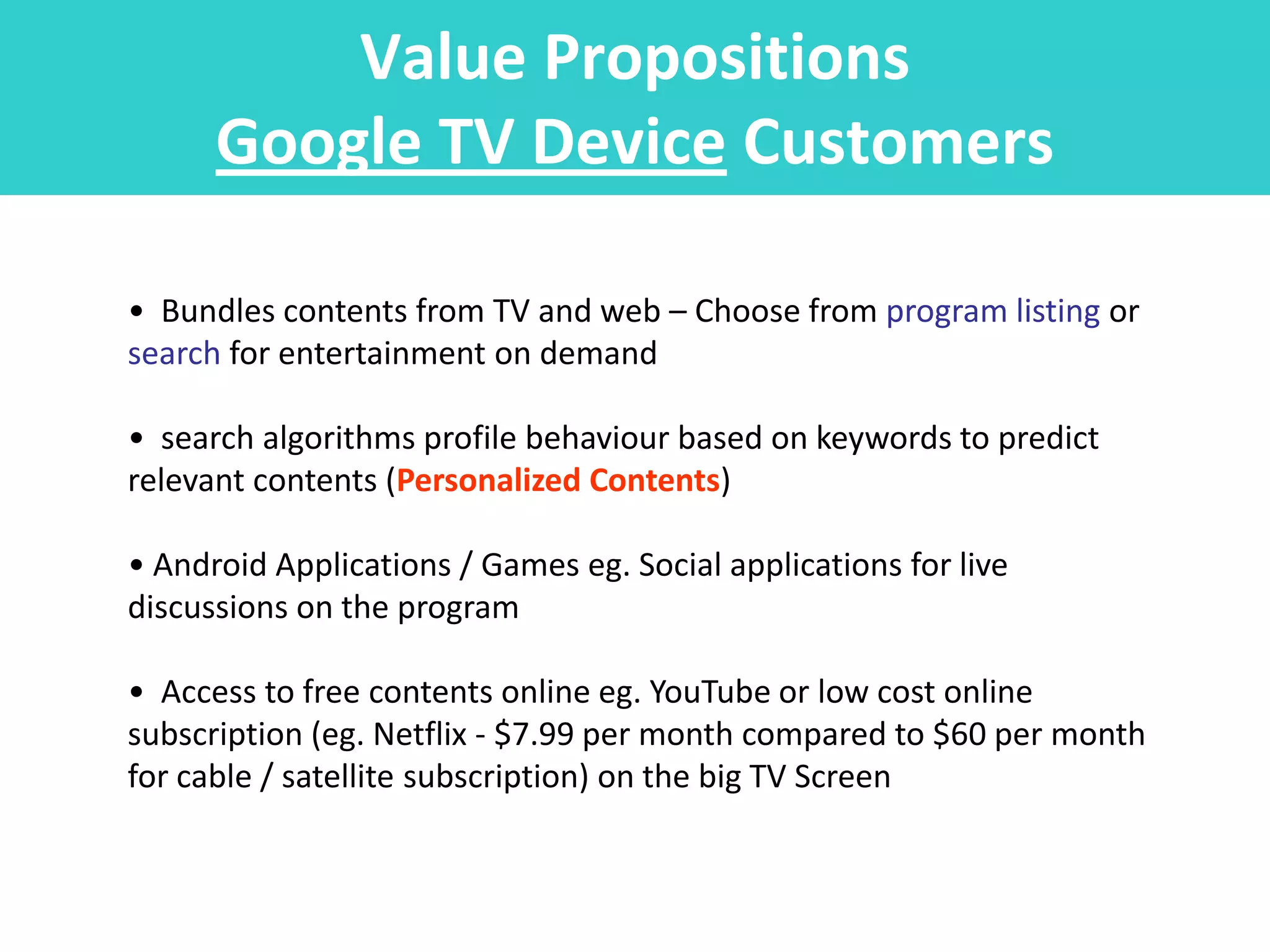 Value Propositions
Google TV Device Customers

• Bundles contents from TV and web – Choose from program listing or search for entertainment on demand

• search algorithms profile behaviour based on keywords to predict relevant contents (Personalized Contents)

• Android Applications / Games eg. Social applications for live discussions on the program

• Access to free contents online eg. YouTube or low cost online subscription (eg. Netflix - \$7.99 per month compared to \$60 per month for cable / satellite subscription) on the big TV Screen